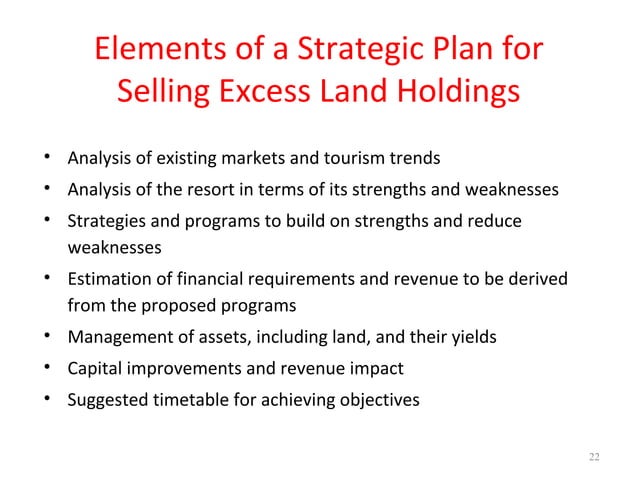 Elements of a Strategic Plan for Selling Excess Land Holdings

• Analysis of existing markets and tourism trends
• Analysis of the resort in terms of its strengths and weaknesses
• Strategies and programs to build on strengths and reduce weaknesses
• Estimation of financial requirements and revenue to be derived from the proposed programs
• Management of assets, including land, and their yields
• Capital improvements and revenue impact
• Suggested timetable for achieving objectives

22